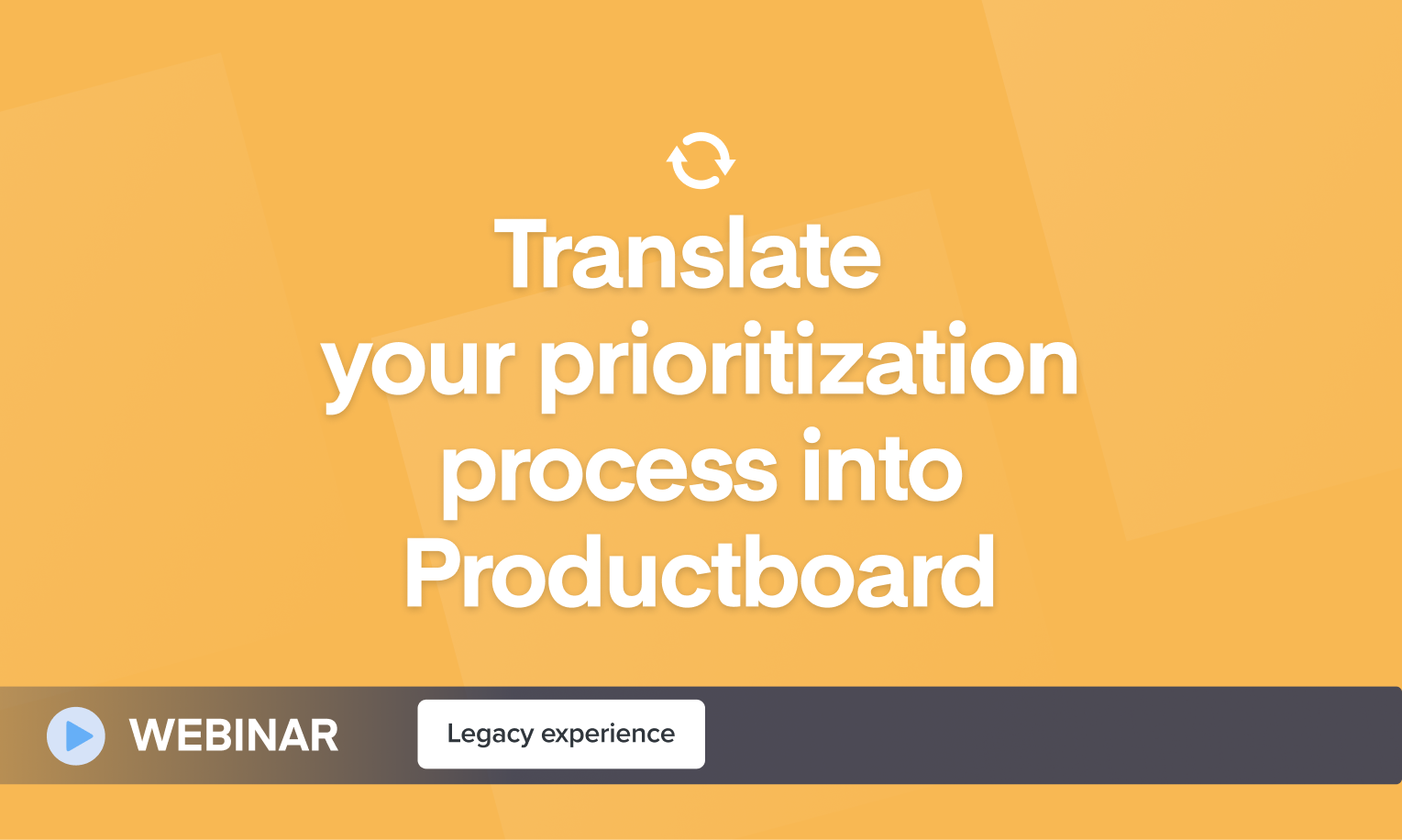 Translate your prioritization process into Productboard

WEBINAR

Legacy experience